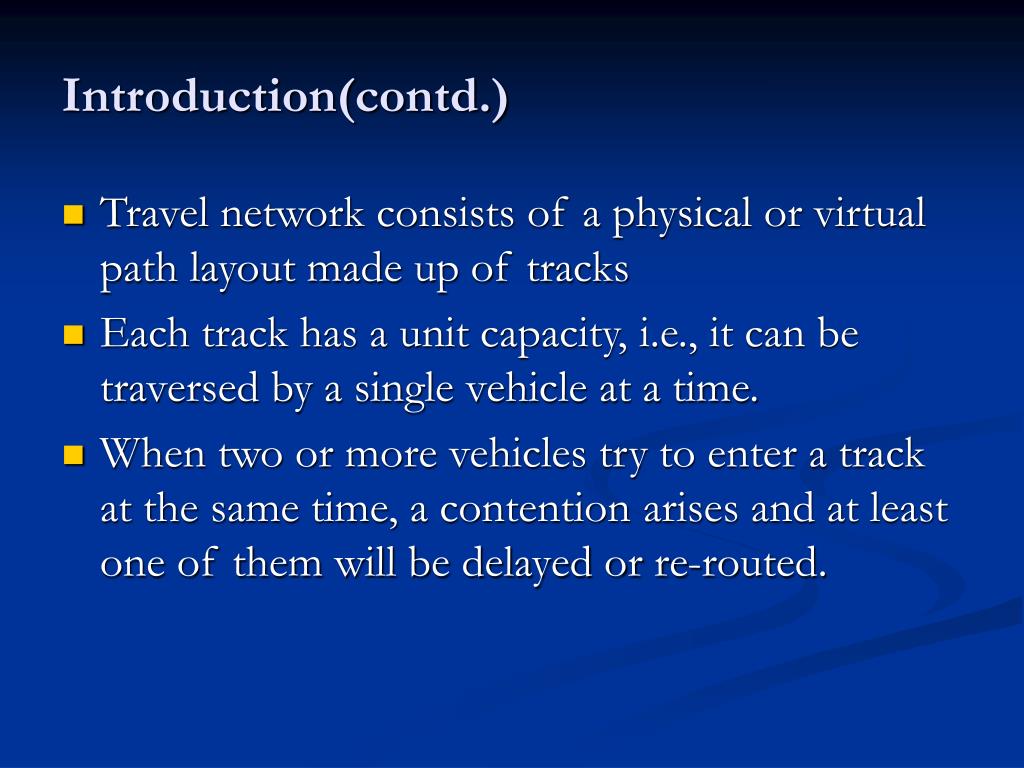 Introduction(contd.)

Travel network consists of a physical or virtual path layout made up of tracks

Each track has a unit capacity, i.e., it can be traversed by a single vehicle at a time.

When two or more vehicles try to enter a track at the same time, a contention arises and at least one of them will be delayed or re-routed.